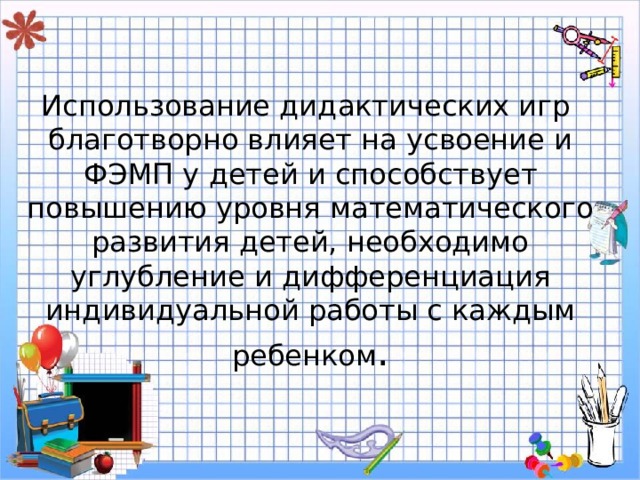 Использование дидактических игр благотворно влияет на усвоение и ФЭМП у детей и способствует повышению уровня математического развития детей, необходимо углубление и дифференциация индивидуальной работы с каждым ребенком.